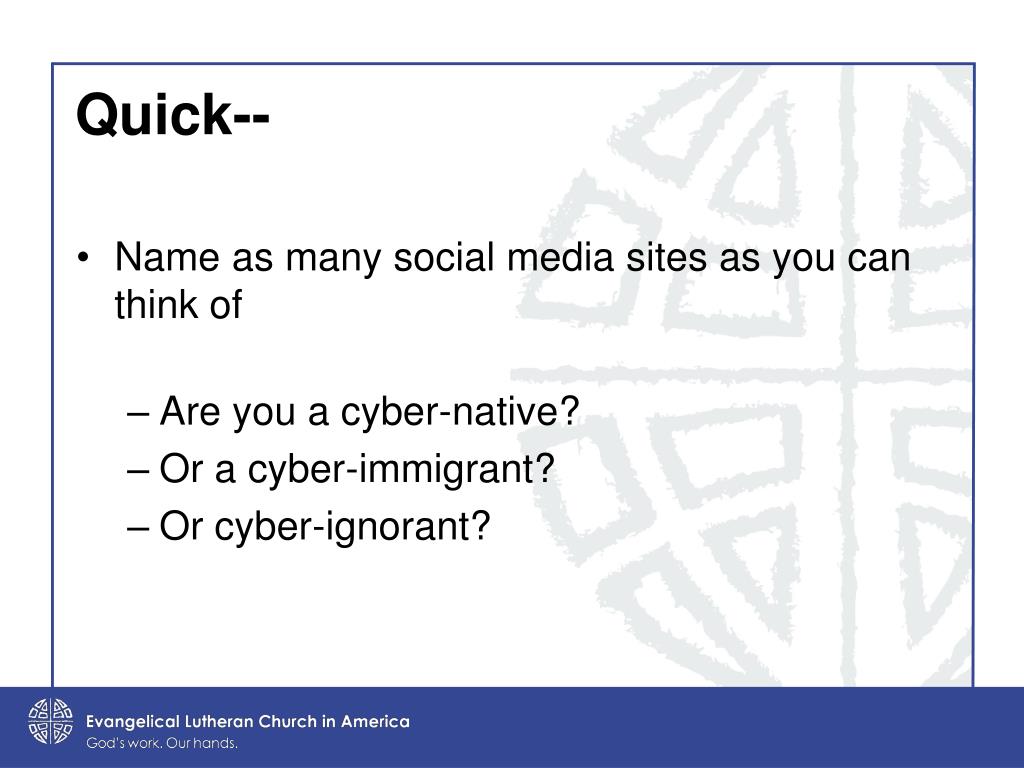 Quick--

• Name as many social media sites as you can think of

– Are you a cyber-native?
– Or a cyber-immigrant?
– Or cyber-ignorant?

Evangelical Lutheran Church in America
God's work. Our hands.